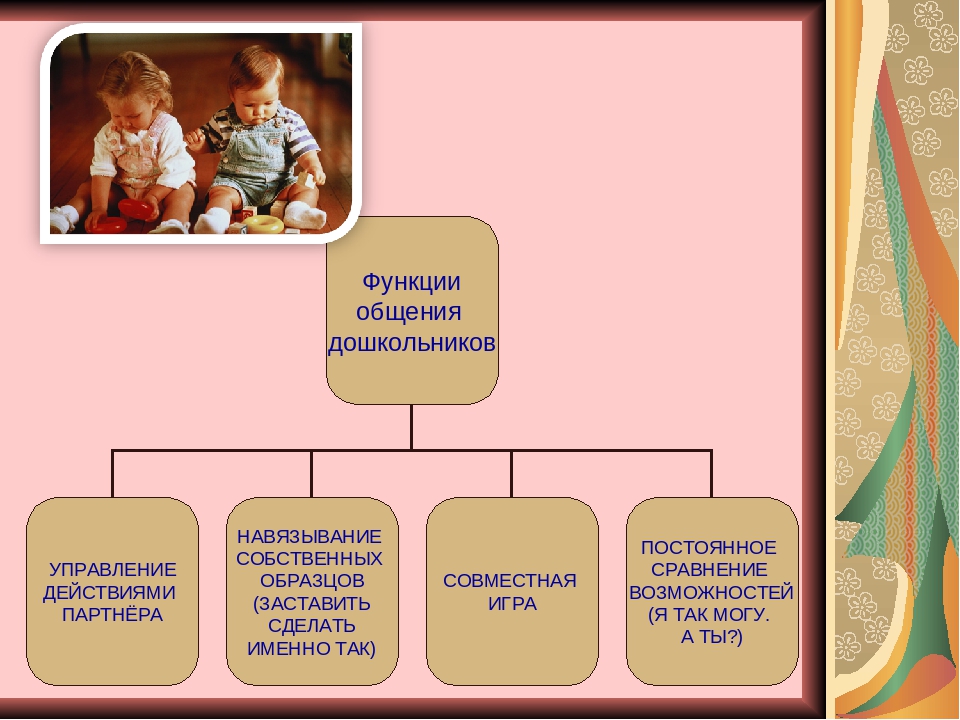 Функции общения дошкольников

УПРАВЛЕНИЕ ДЕЙСТВИЯМИ ПАРТНЁРА

НАВЯЗЫВАНИЕ СОБСТВЕННЫХ ОБРАЗЦОВ (ЗАСТАВИТЬ СДЕЛАТЬ ИМЕННО ТАК)

СОВМЕСТНАЯ ИГРА

ПОСТОЯННОЕ СРАВНЕНИЕ ВОЗМОЖНОСТЕЙ (Я ТАК МОГУ. А ТЫ?)